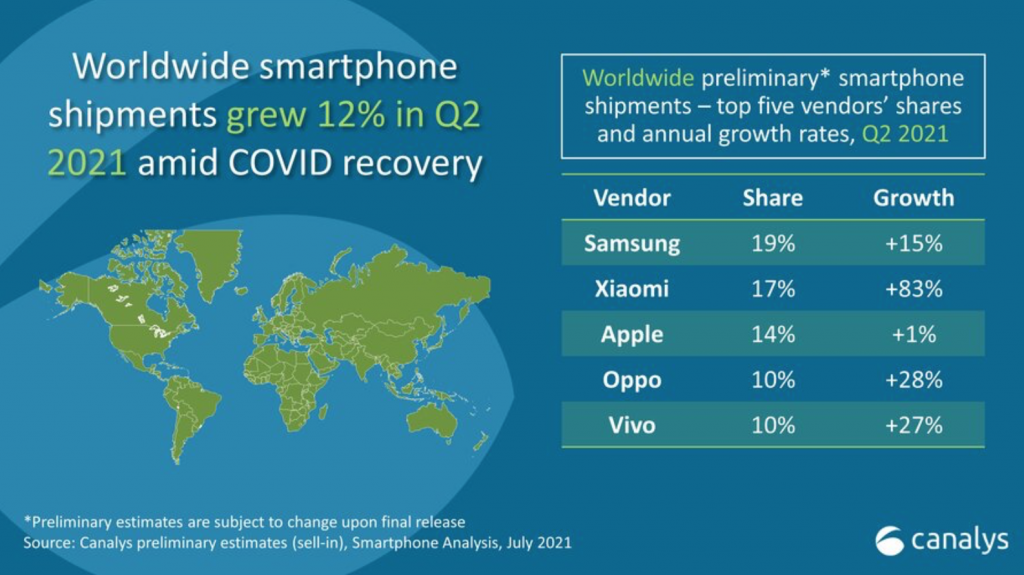 Worldwide smartphone shipments grew 12% in Q2 2021 amid COVID recovery

Worldwide preliminary* smartphone shipments – top five vendors' shares and annual growth rates, Q2 2021

| Vendor | Share | Growth |
|---|---|---|
| Samsung | 19% | +15% |
| Xiaomi | 17% | +83% |
| Apple | 14% | +1% |
| Oppo | 10% | +28% |
| Vivo | 10% | +27% |

*Preliminary estimates are subject to change upon final release
Source: Canalys preliminary estimates (sell-in), Smartphone Analysis, July 2021

canalys